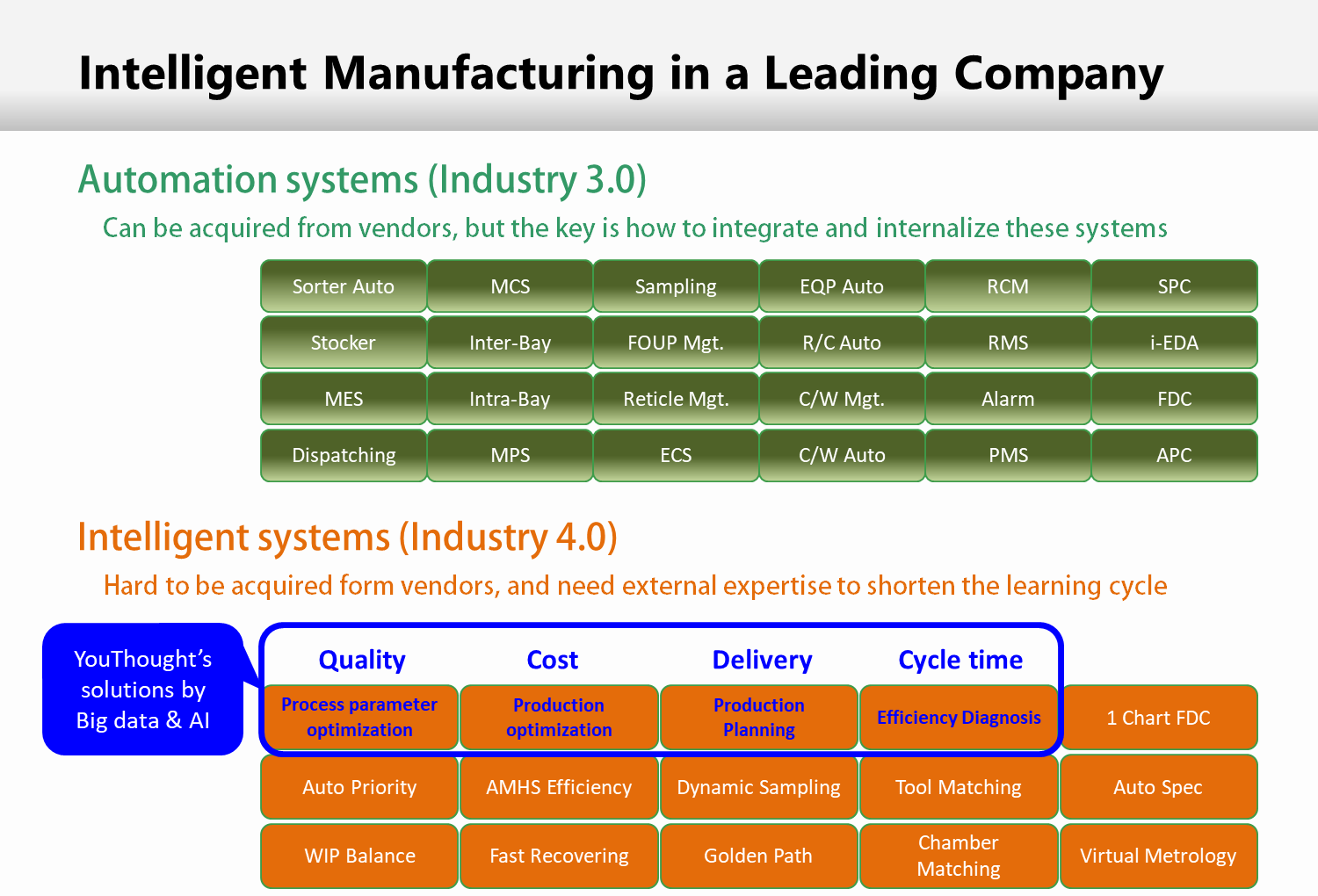 Intelligent Manufacturing in a Leading Company

Automation systems (Industry 3.0)

Can be acquired from vendors, but the key is how to integrate and internalize these systems

| Sorter Auto | MCS | Sampling | EQP Auto | RCM | SPC |
|---|---|---|---|---|---|
| Stocker | Inter-Bay | FOUP Mgt. | R/C Auto | RMS | i-EDA |
| MES | Intra-Bay | Reticle Mgt. | C/W Mgt. | Alarm | FDC |
| Dispatching | MPS | ECS | C/W Auto | PMS | APC |

Intelligent systems (Industry 4.0)

Hard to be acquired form vendors, and need external expertise to shorten the learning cycle

YouThought's solutions by Big data & AI

| Quality | Cost | Delivery | Cycle time | |
|---|---|---|---|---|
| Process parameter optimization | Production optimization | Production Planning | Efficiency Diagnosis | 1 Chart FDC |
| Auto Priority | AMHS Efficiency | Dynamic Sampling | Tool Matching | Auto Spec |
| WIP Balance | Fast Recovering | Golden Path | Chamber Matching | Virtual Metrology |